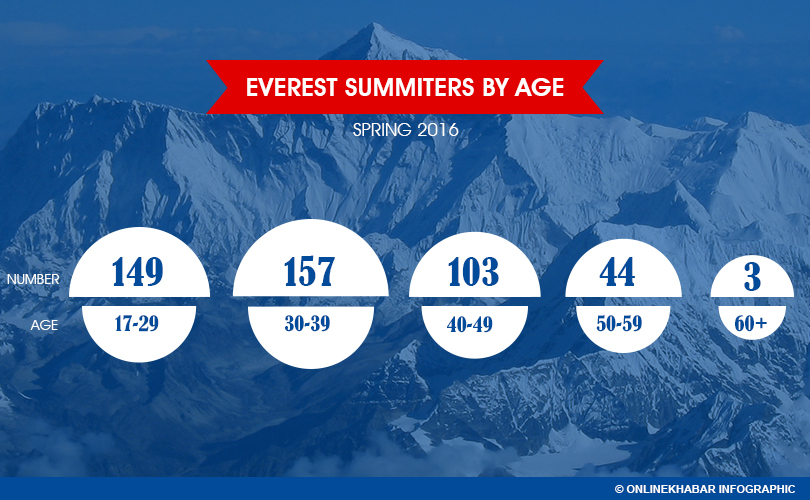 EVEREST SUMMITERS BY AGE

SPRING 2016

| NUMBER | 149 | 157 | 103 | 44 | 3 |
|---|---|---|---|---|---|
| AGE | 17-29 | 30-39 | 40-49 | 50-59 | 60+ |

© ONLINEKHABAR INFOGRAPHIC